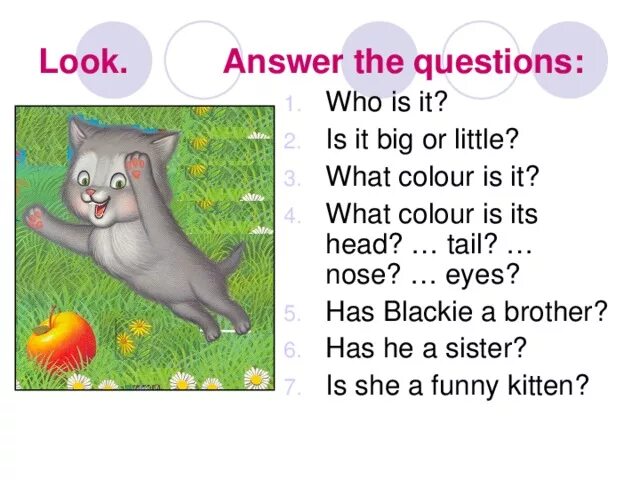 Look. Answer the questions:

1. Who is it?
2. Is it big or little?
3. What colour is it?
4. What colour is its head? … tail? … nose? … eyes?
5. Has Blackie a brother?
6. Has he a sister?
7. Is she a funny kitten?